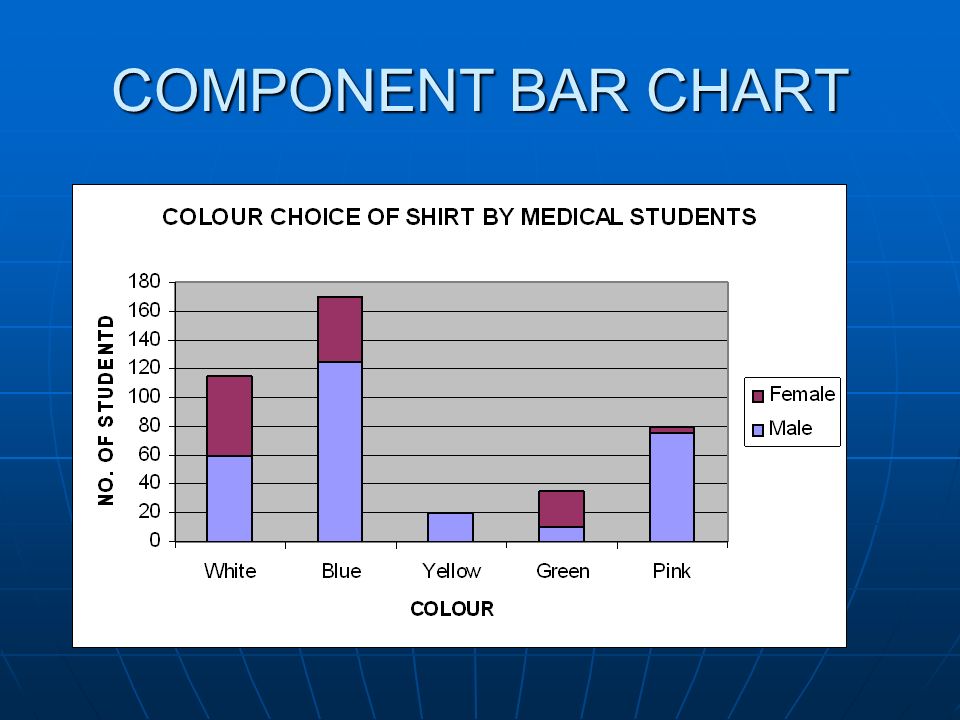 COMPONENT BAR CHART

COLOUR CHOICE OF SHIRT BY MEDICAL STUDENTS

NO. OF STUDENTD

180
160
140
120
100
80
60
40
20
0

White Blue Yellow Green Pink

COLOUR

Female
Male